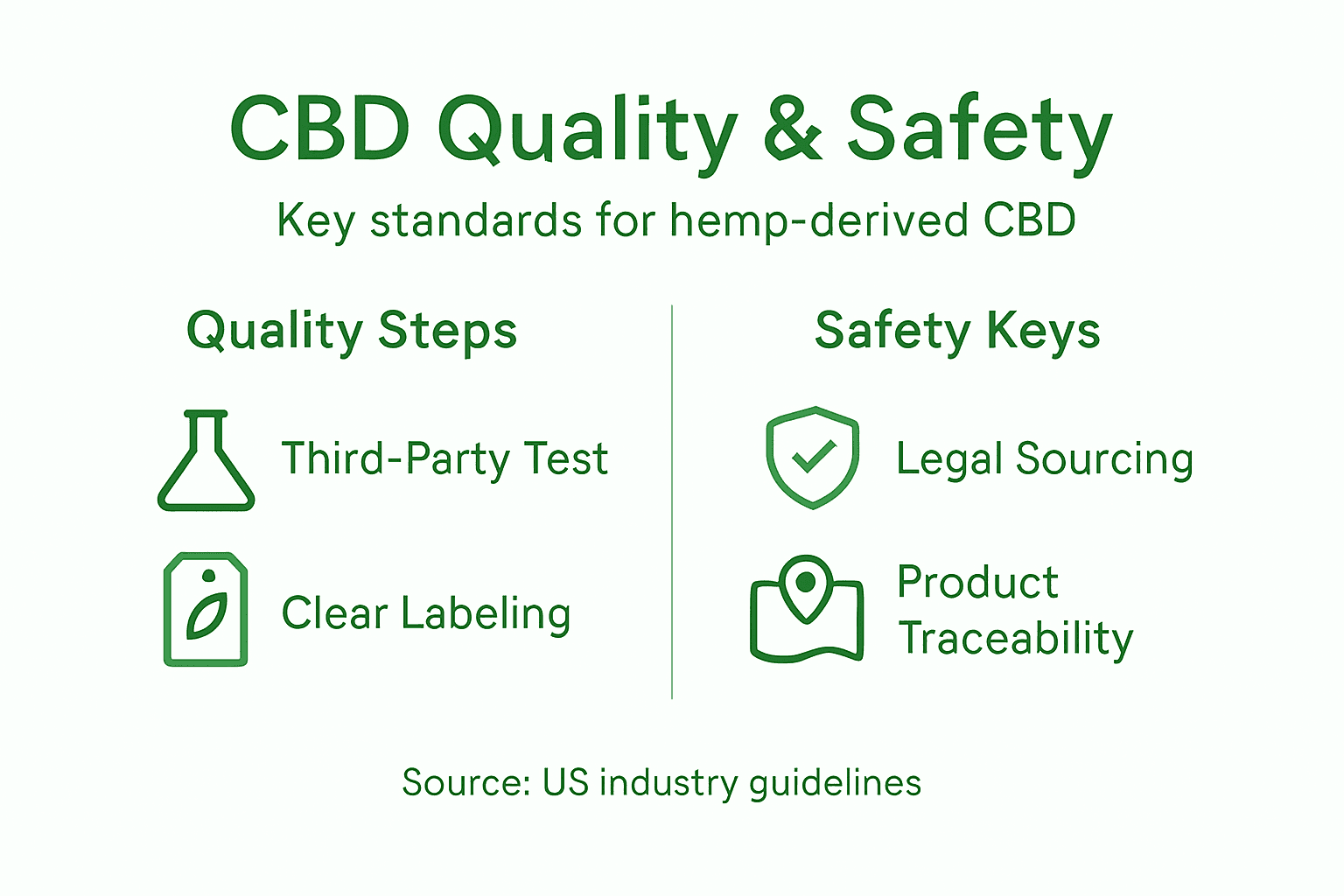 CBD Quality & Safety

Key standards for hemp-derived CBD

Quality Steps

Third-Party Test

Clear Labeling

Safety Keys

Legal Sourcing

Product Traceability

Source: US industry guidelines